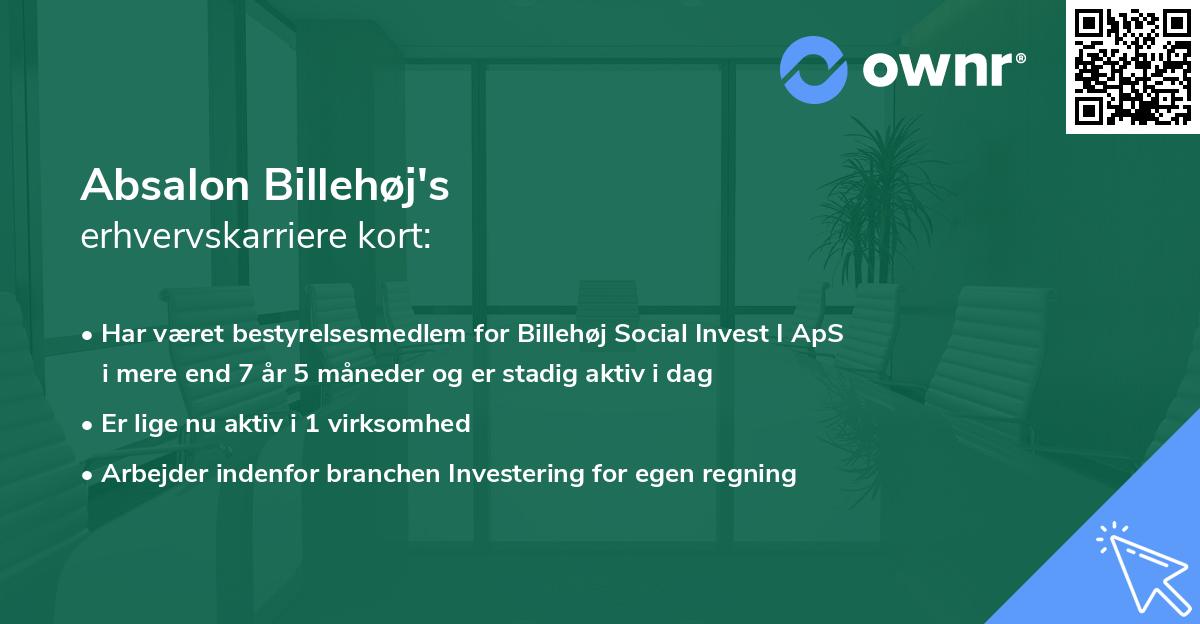 ownr®

Absalon Billehøj's
erhvervskarriere kort:

• Har været bestyrelsesmedlem for Billehøj Social Invest I ApS i mere end 7 år 5 måneder og er stadig aktiv i dag

• Er lige nu aktiv i 1 virksomhed

• Arbejder indenfor branchen Investering for egen regning